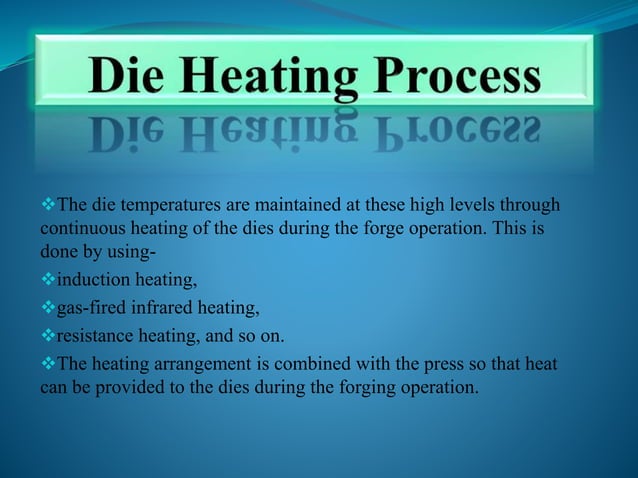 Die Heating Process

❖The die temperatures are maintained at these high levels through continuous heating of the dies during the forge operation. This is done by using-

❖induction heating,

❖gas-fired infrared heating,

❖resistance heating, and so on.

❖The heating arrangement is combined with the press so that heat can be provided to the dies during the forging operation.